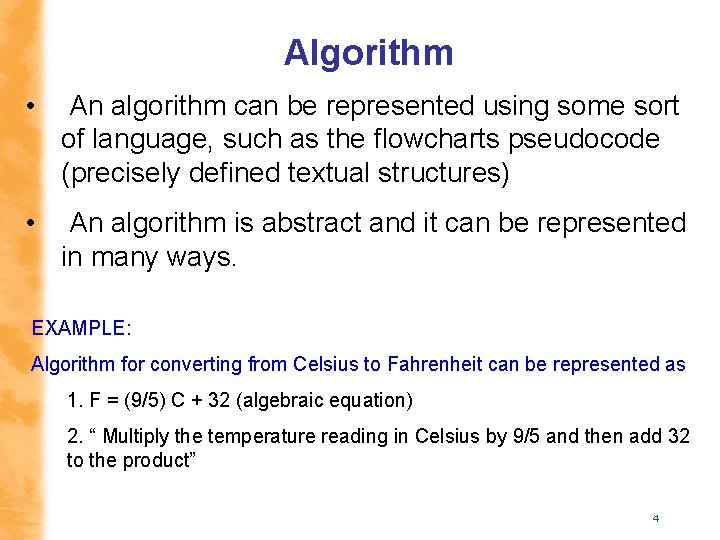 Algorithm

• An algorithm can be represented using some sort of language, such as the flowcharts pseudocode (precisely defined textual structures)

• An algorithm is abstract and it can be represented in many ways.

EXAMPLE:

Algorithm for converting from Celsius to Fahrenheit can be represented as

1. $F = (9/5) C + 32$ (algebraic equation)

2. “ Multiply the temperature reading in Celsius by 9/5 and then add 32 to the product”

4